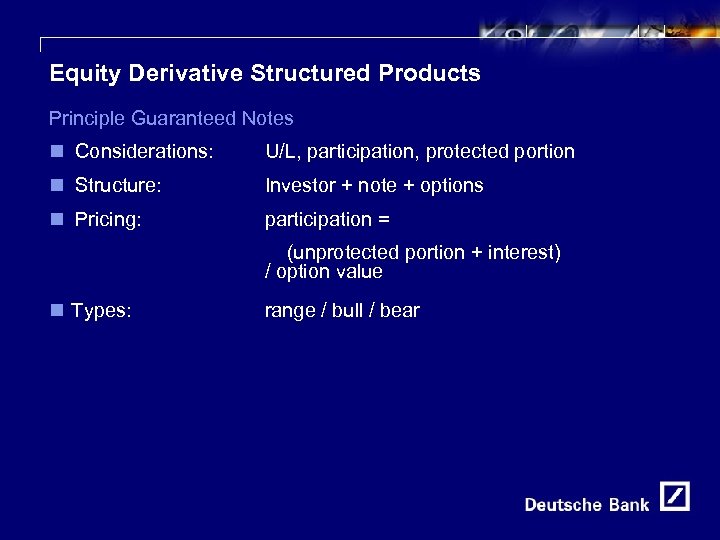 Equity Derivative Structured Products

Principle Guaranteed Notes

Considerations: U/L, participation, protected portion

Structure: Investor + note + options

Pricing: participation = (unprotected portion + interest) / option value

Types: range / bull / bear

Deutsche Bank